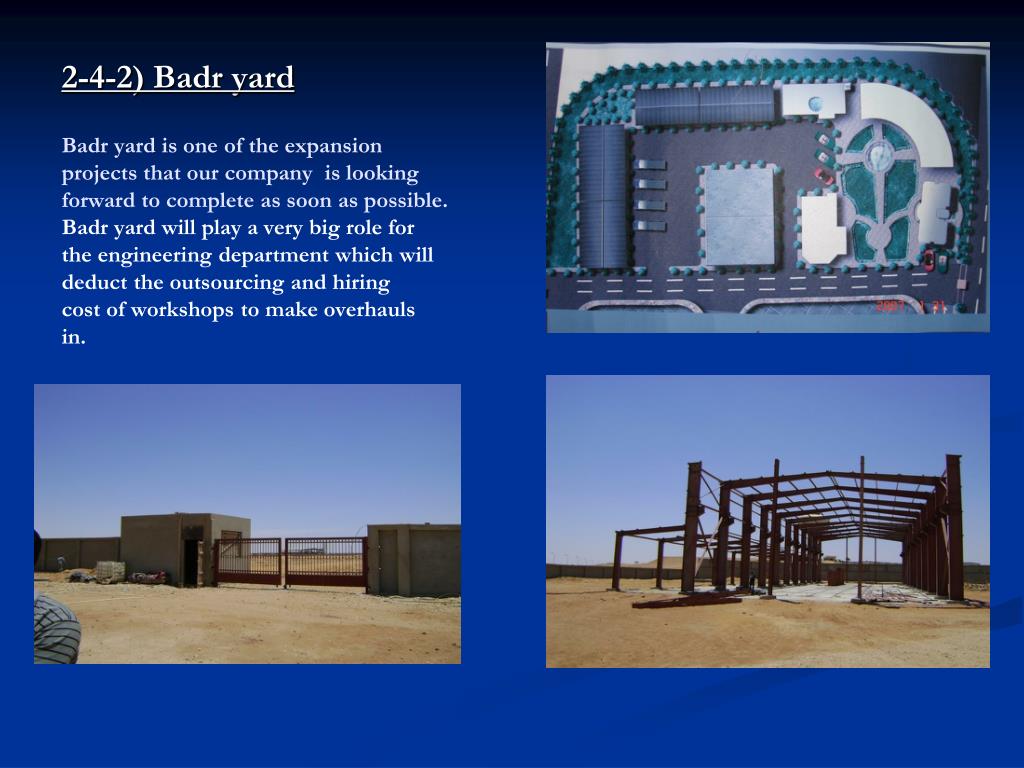 2-4-2) Badr yard

Badr yard is one of the expansion projects that our company  is looking forward to complete as soon as possible. Badr yard will play a very big role for the engineering department which will deduct the outsourcing and hiring cost of workshops to make overhauls in.

2007 1 21